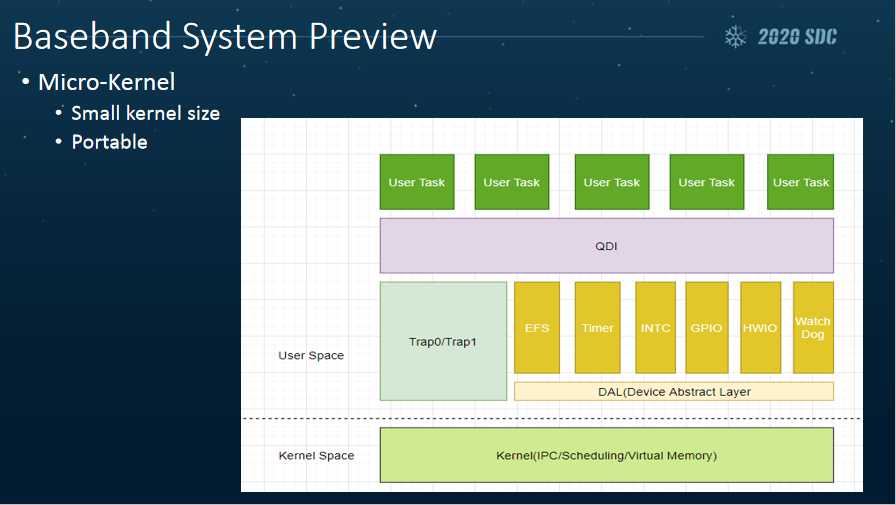 Baseband System Preview

2020 SDC

• Micro-Kernel
  • Small kernel size
  • Portable

User Task User Task User Task User Task User Task

QDI

Trap0/Trap1

EFS Timer INTC GPIO HWIO Watch Dog

DAL(Device Abstract Layer

User Space

Kernel Space

Kernel(IPC/Scheduling/Virtual Memory)